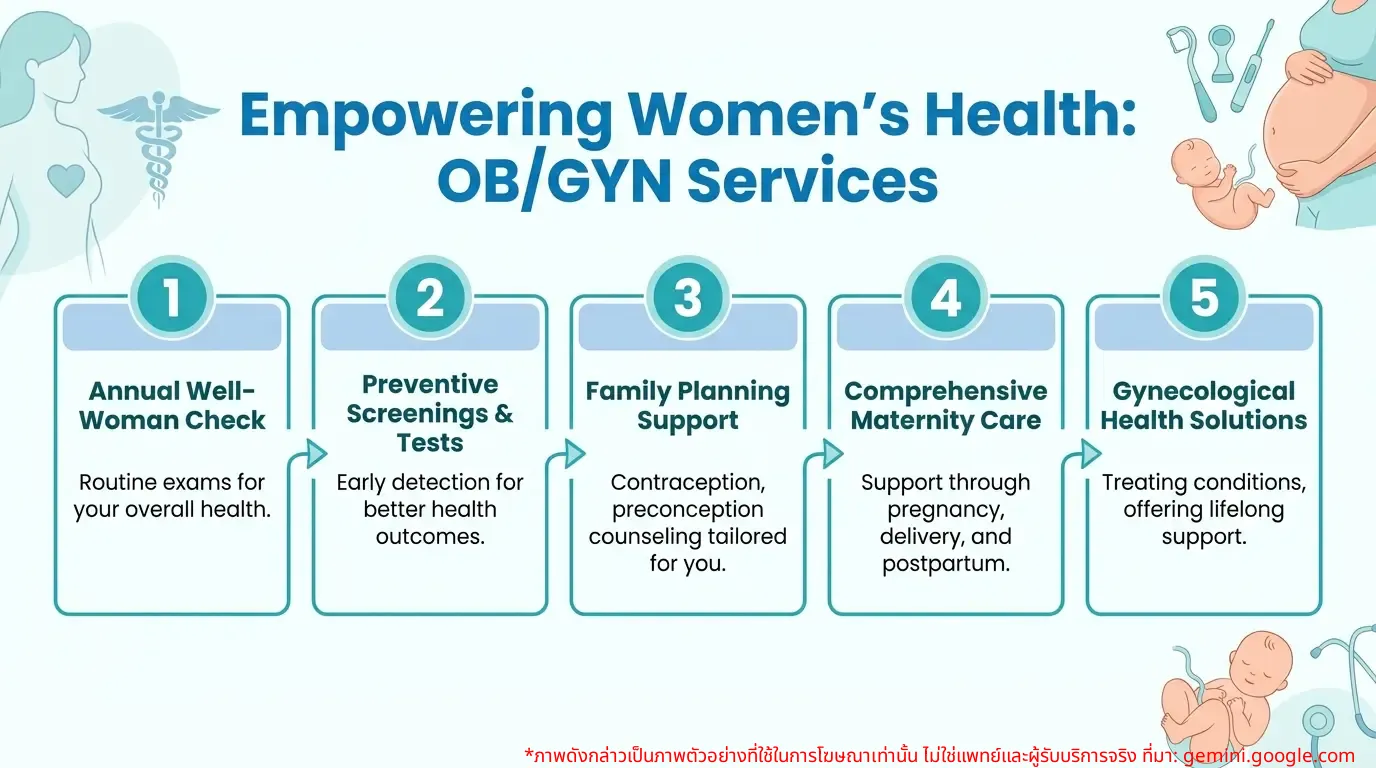 Empowering Women's Health: OB/GYN Services

1

Annual Well-Woman Check

Routine exams for your overall health.

2

Preventive Screenings & Tests

Early detection for better health outcomes.

3

Family Planning Support

Contraception, preconception counseling tailored for you.

4

Comprehensive Maternity Care

Support through pregnancy, delivery, and postpartum.

5

Gynecological Health Solutions

Treating conditions, offering lifelong support.

*ภาพดังกล่าวเป็นภาพตัวอย่างที่ใช้ในการโฆษณาเท่านั้น ไม่ใช่แพทย์และผู้รับบริการจริง ที่มา: gemini.google.com